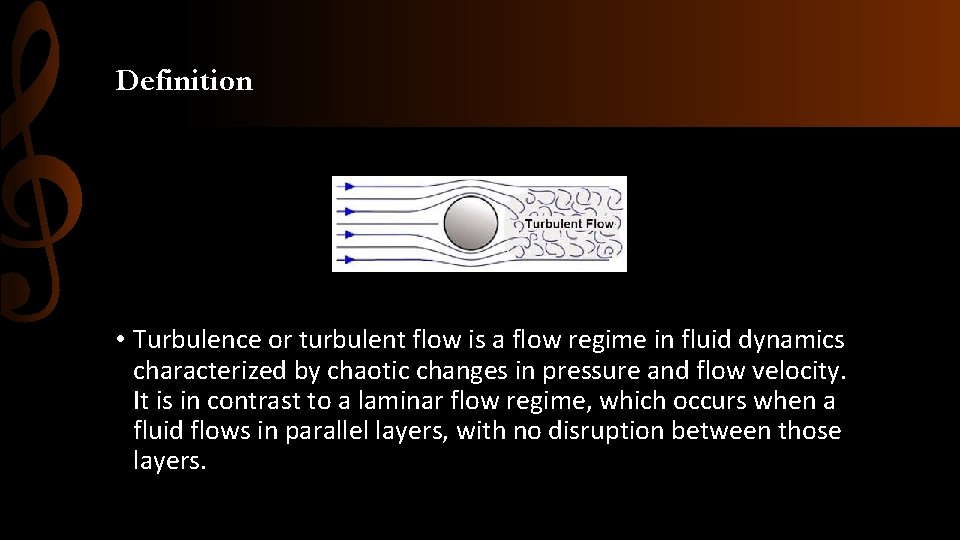 Definition

Turbulent Flow

• Turbulence or turbulent flow is a flow regime in fluid dynamics characterized by chaotic changes in pressure and flow velocity. It is in contrast to a laminar flow regime, which occurs when a fluid flows in parallel layers, with no disruption between those layers.